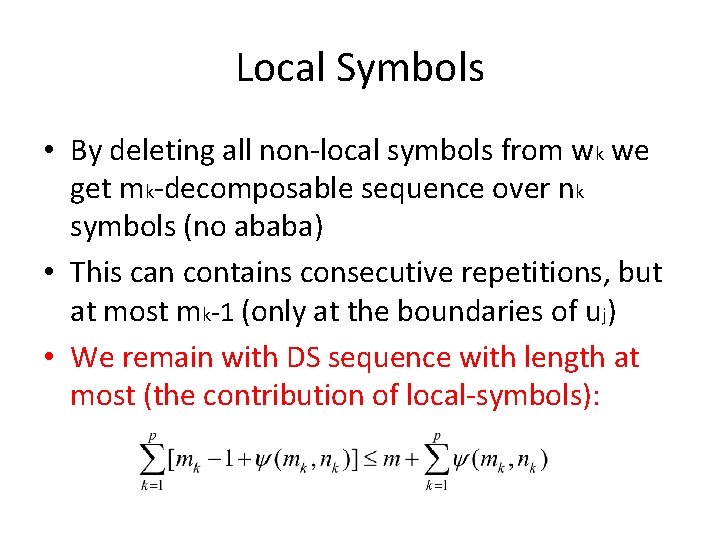 Local Symbols

• By deleting all non-local symbols from $w_k$ we get $m_k$-decomposable sequence over $n_k$ symbols (no ababa)

• This can contains consecutive repetitions, but at most $m_k$-1 (only at the boundaries of $u_j$)

• We remain with DS sequence with length at most (the contribution of local-symbols):

$\sum_{k=1}^{p}[m_k - 1 + \psi(m_k, n_k)] \leq m + \sum_{k=1}^{p}\psi(m_k, n_k)$